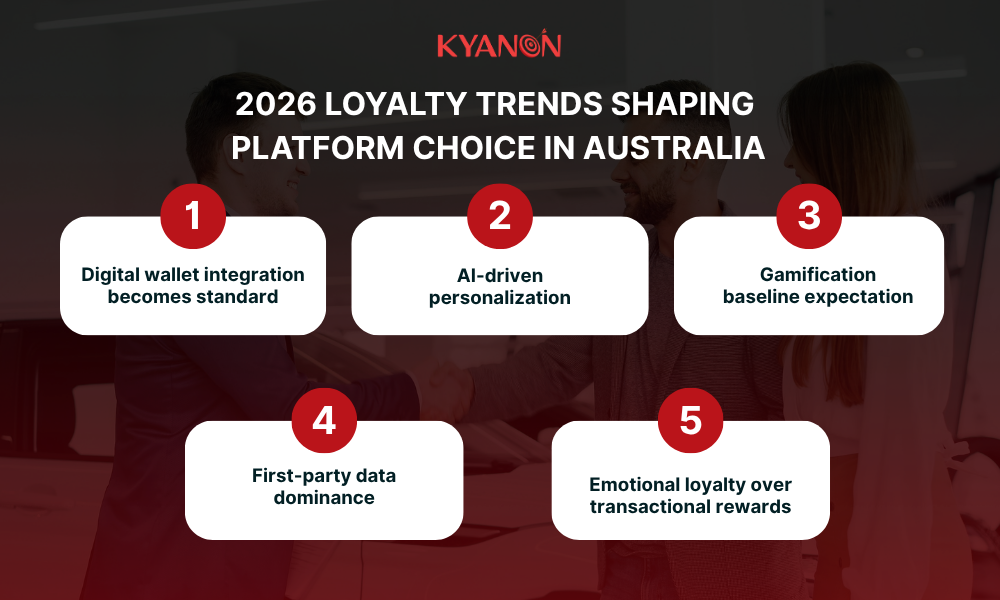 KYANON

2026 LOYALTY TRENDS SHAPING PLATFORM CHOICE IN AUSTRALIA

1
Digital wallet integration becomes standard

2
AI-driven personalization

3
Gamification baseline expectation

4
First-party data dominance

5
Emotional loyalty over transactional rewards